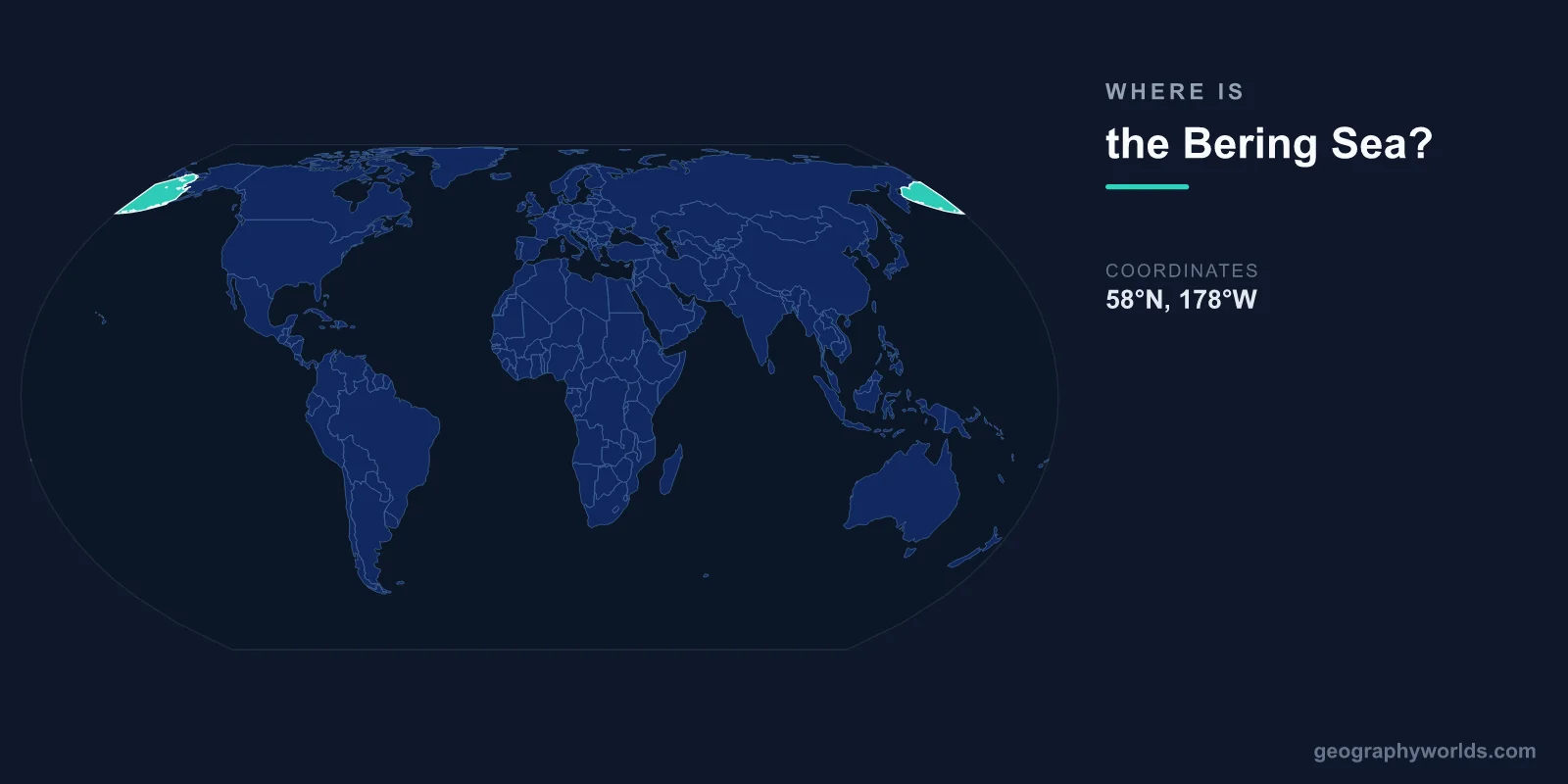 WHERE IS

the Bering Sea?

COORDINATES

58°N, 178°W

geographyworlds.com